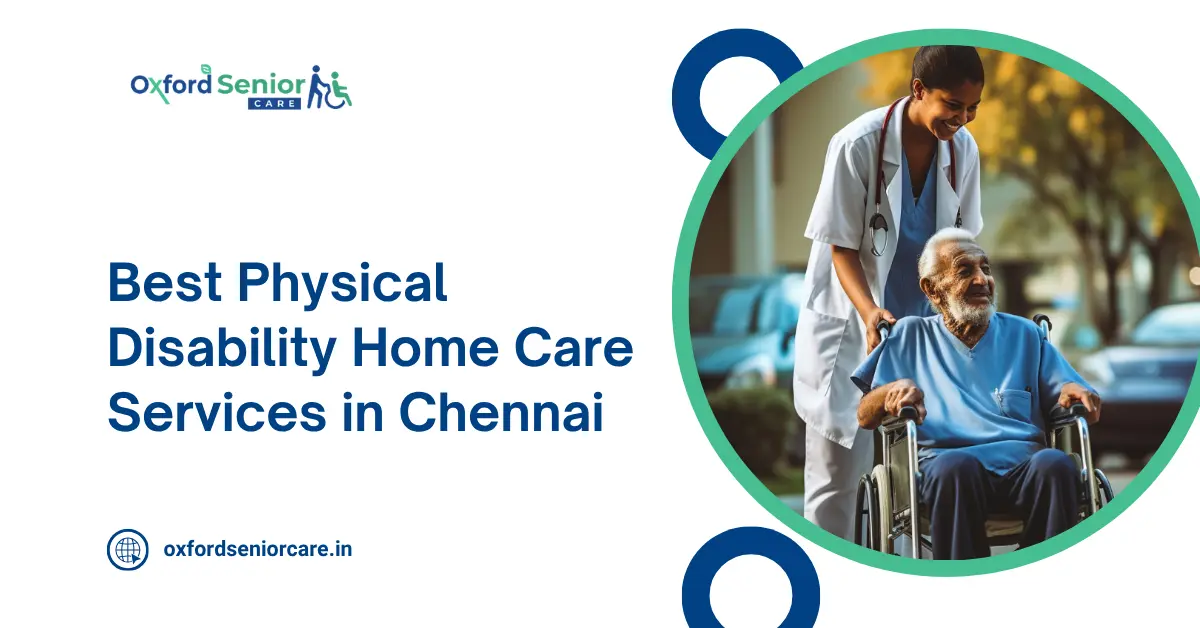 Oxford Senior
CARE

Best Physical Disability Home Care Services in Chennai

oxfordseniorcare.in